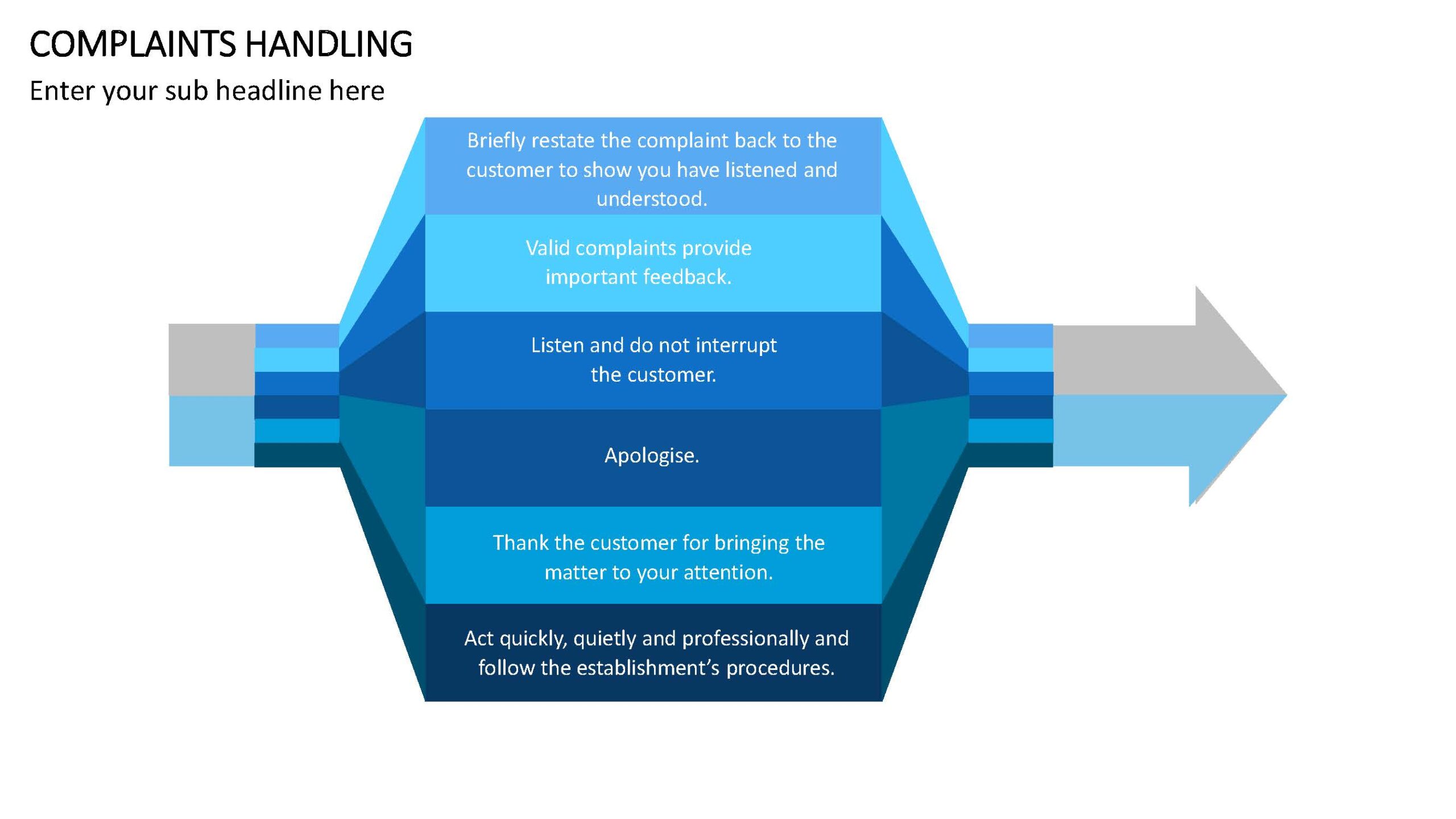 COMPLAINTS HANDLING

Enter your sub headline here

Briefly restate the complaint back to the customer to show you have listened and understood.

Valid complaints provide important feedback.

Listen and do not interrupt the customer.

Apologise.

Thank the customer for bringing the matter to your attention.

Act quickly, quietly and professionally and follow the establishment's procedures.